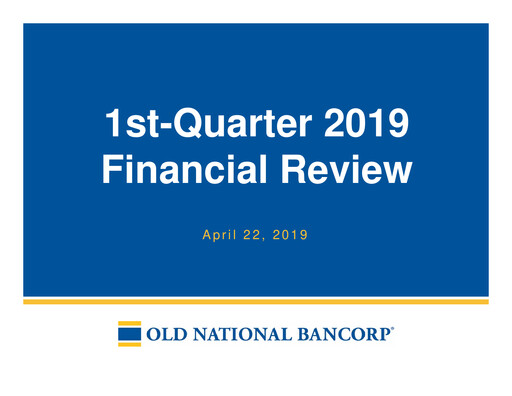 1st-Quarter 2019 Financial Review

April 22, 2019

OLD NATIONAL BANCORP®